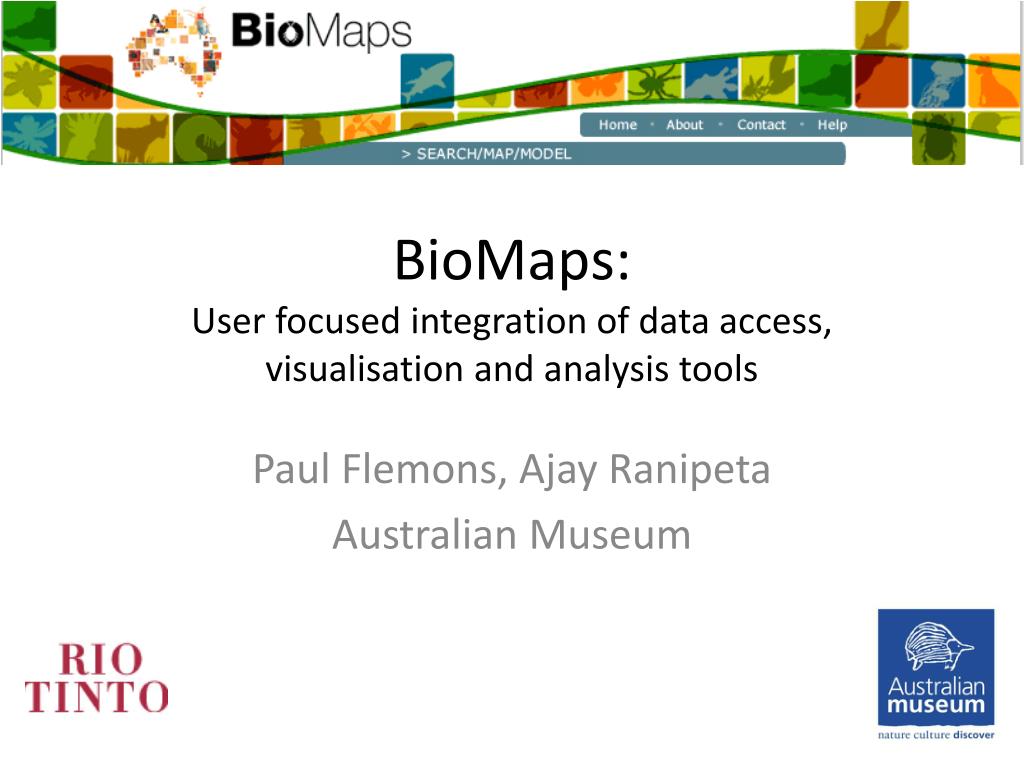 BioMaps

Home · About · Contact · Help

> SEARCH/MAP/MODEL

BioMaps:
User focused integration of data access, visualisation and analysis tools

Paul Flemons, Ajay Ranipeta
Australian Museum

RIO TINTO

Australian museum
nature culture discover